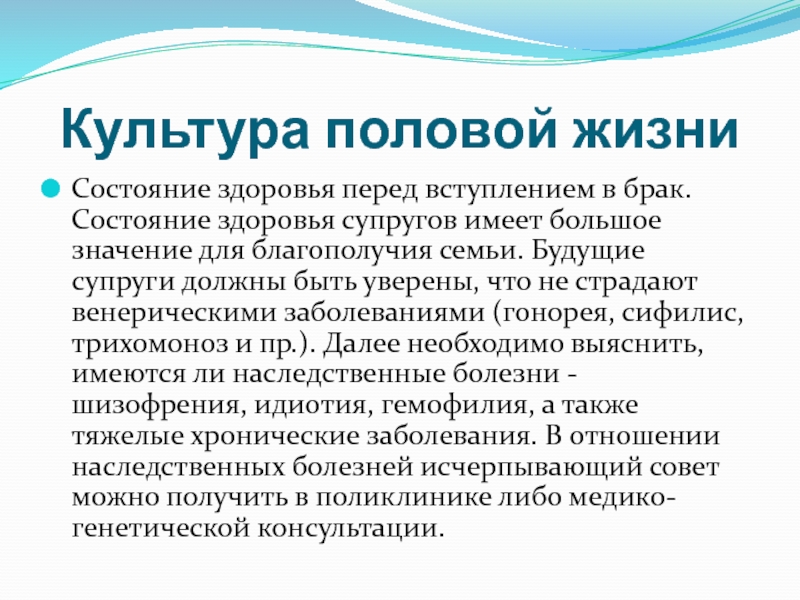 Культура половой жизни

Состояние здоровья перед вступлением в брак. Состояние здоровья супругов имеет большое значение для благополучия семьи. Будущие супруги должны быть уверены, что не страдают венерическими заболеваниями (гонорея, сифилис, трихомоноз и пр.). Далее необходимо выяснить, имеются ли наследственные болезни - шизофрения, идиотия, гемофилия, а также тяжелые хронические заболевания. В отношении наследственных болезней исчерпывающий совет можно получить в поликлинике либо медико-генетической консультации.